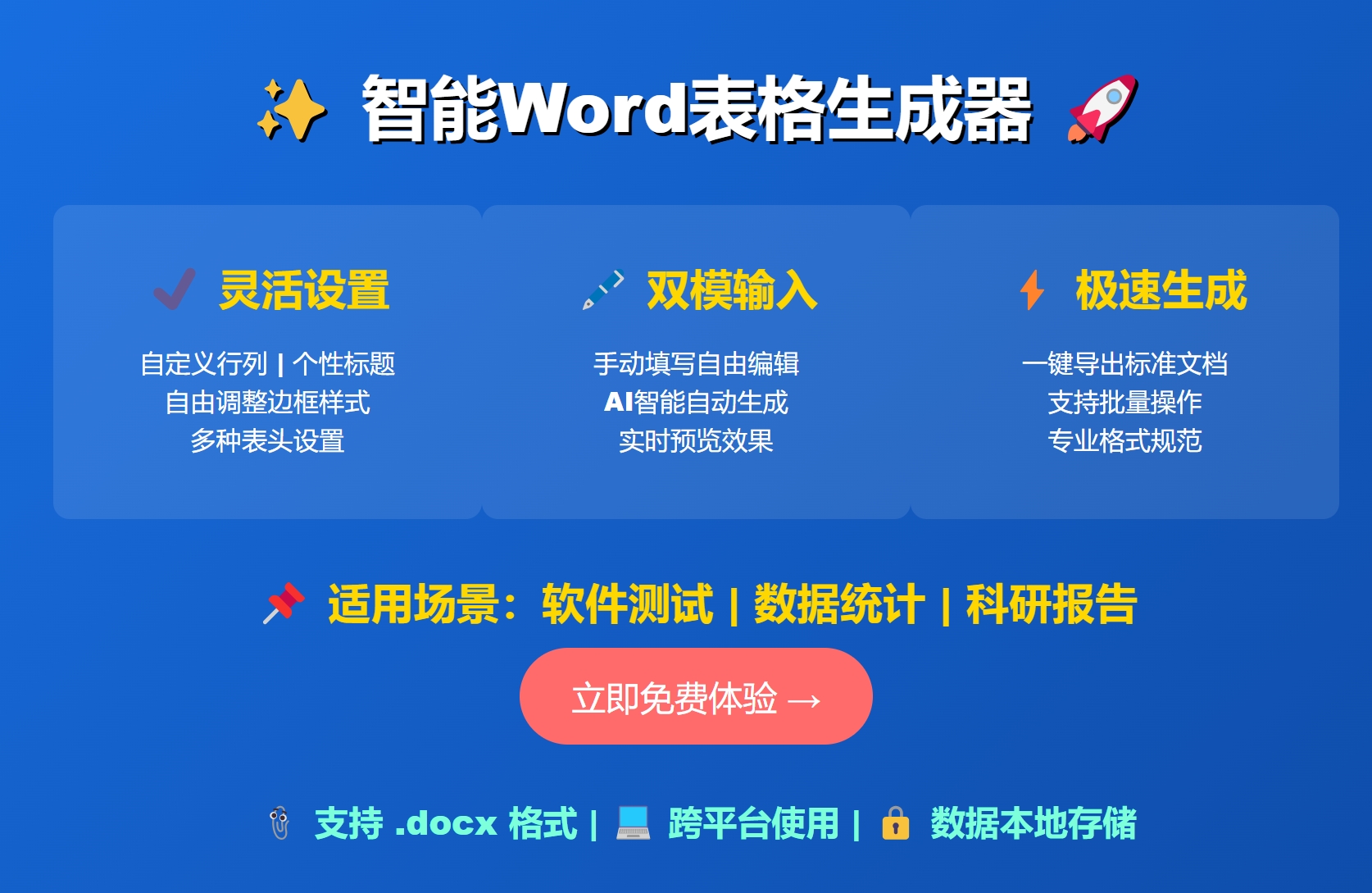 ✨ 智能Word表格生成器 🚀

✔ 灵活设置

自定义行列 | 个性标题
自由调整边框样式
多种表头设置

🖊 双模输入

手动填写自由编辑
AI智能自动生成
实时预览效果

⚡ 极速生成

一键导出标准文档
支持批量操作
专业格式规范

📌 适用场景：软件测试 | 数据统计 | 科研报告

立即免费体验 →

📎 支持 .docx 格式 | 💻 跨平台使用 | 🔒 数据本地存储